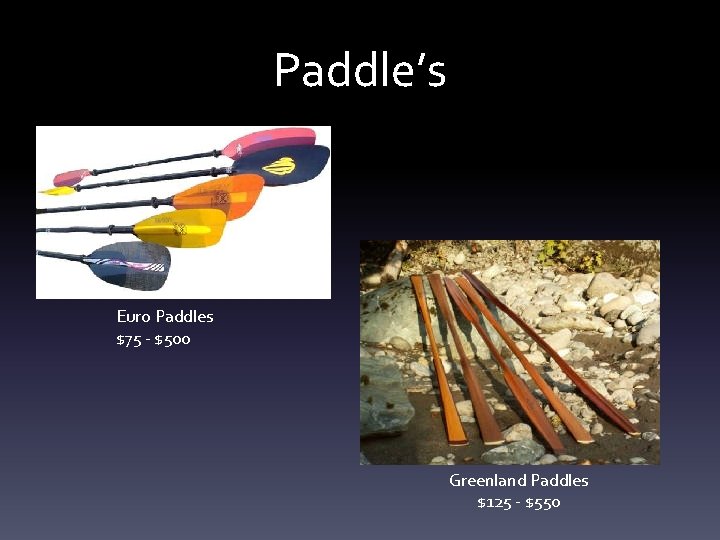 Paddle's

Euro Paddles
\$75 - \$500

Greenland Paddles
\$125 - \$550